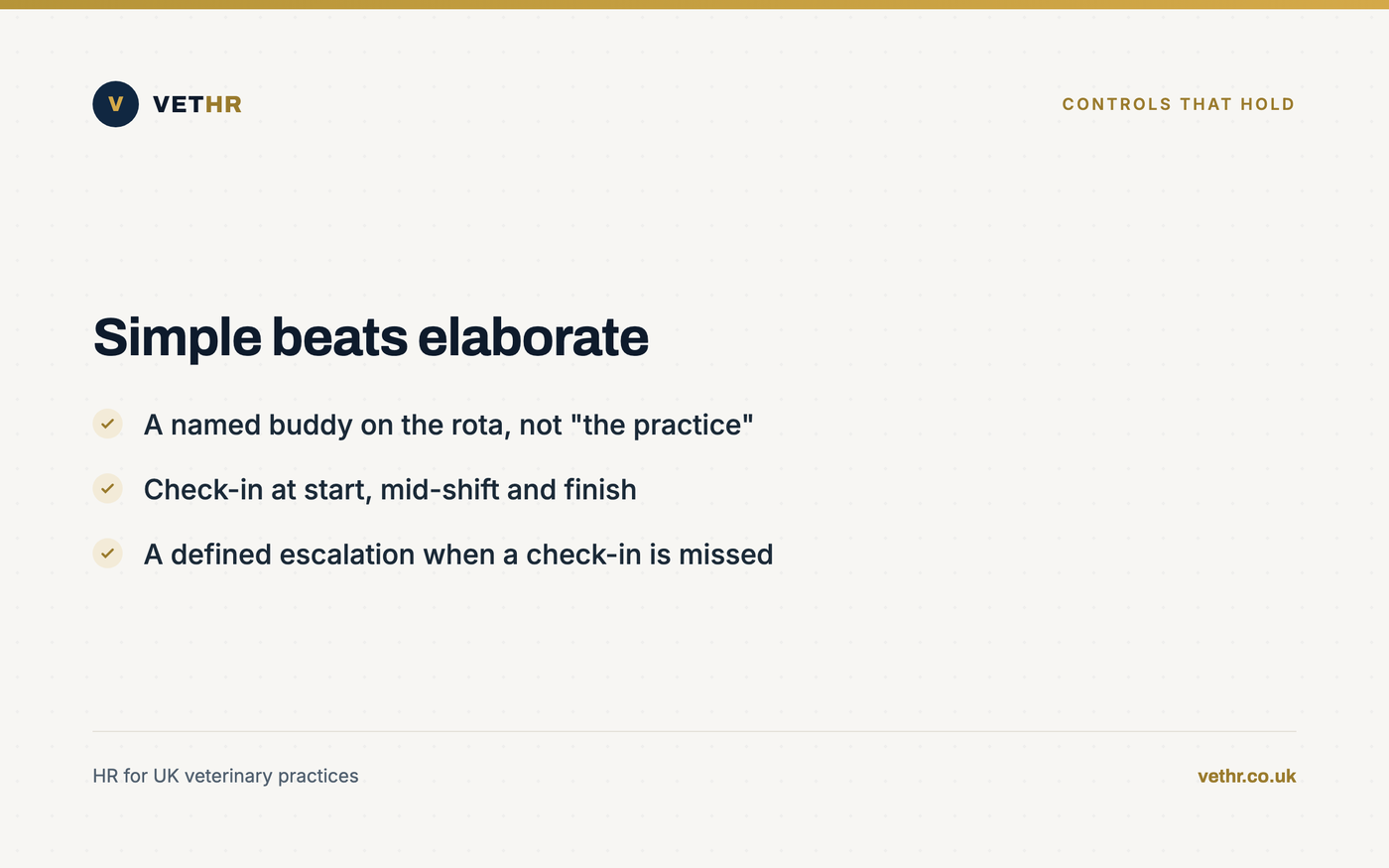 V VETHR

CONTROLS THAT HOLD

Simple beats elaborate

A named buddy on the rota, not "the practice"

Check-in at start, mid-shift and finish

A defined escalation when a check-in is missed

HR for UK veterinary practices

vethr.co.uk